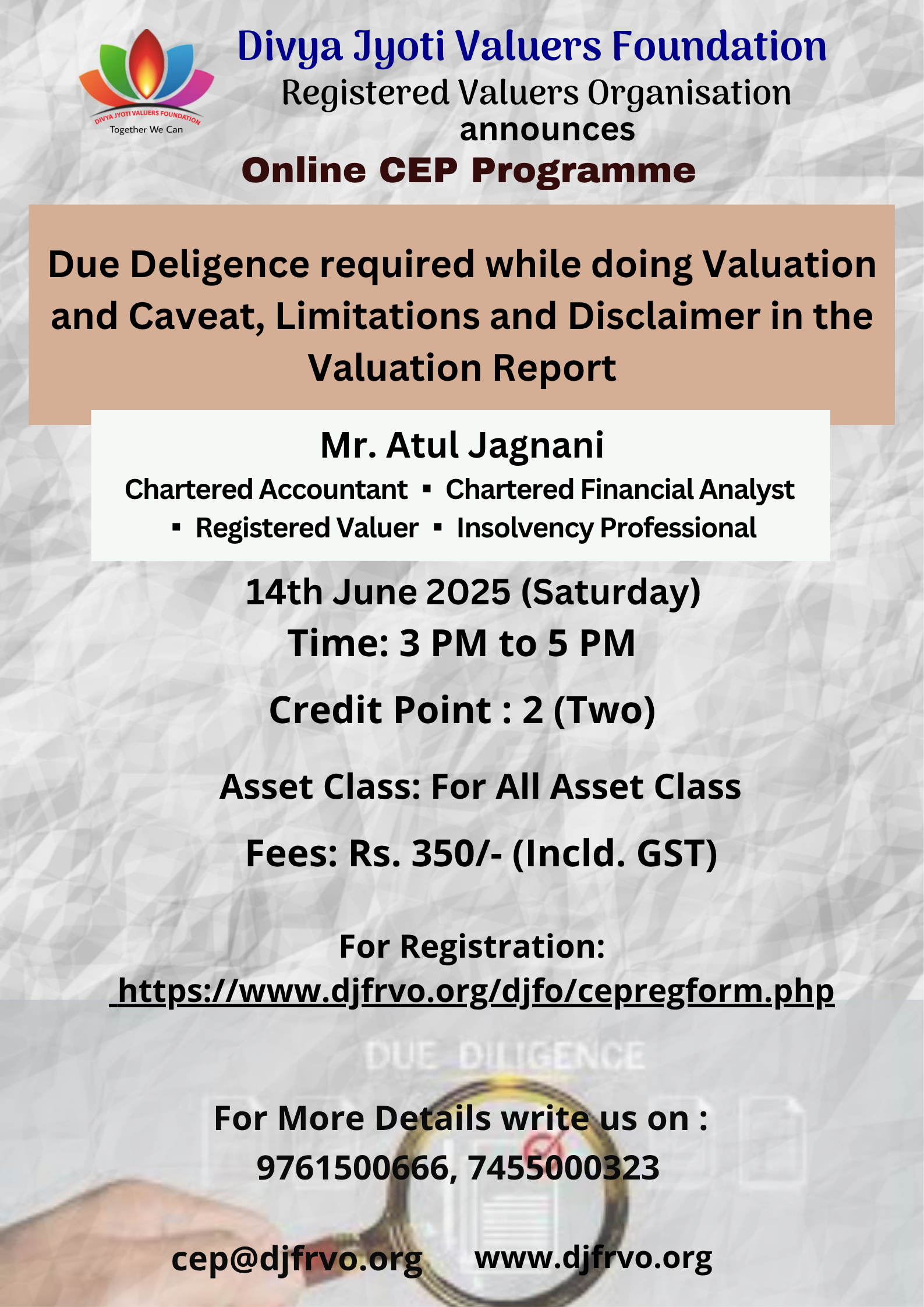 DIVYA JYOTI VALUERS FOUNDATION
Together We Can

Divya Jyoti Valuers Foundation
Registered Valuers Organisation
announces
Online CEP Programme

Due Deligence required while doing Valuation and Caveat, Limitations and Disclaimer in the Valuation Report

Mr. Atul Jagnani
Chartered Accountant ▪ Chartered Financial Analyst ▪ Registered Valuer ▪ Insolvency Professional

14th June 2025 (Saturday)
Time: 3 PM to 5 PM

Credit Point : 2 (Two)

Asset Class: For All Asset Class

Fees: Rs. 350/- (Incld. GST)

For Registration:
https://www.djfrvo.org/djfo/cepregform.php

DUE DILIGENCE

For More Details write us on :
9761500666, 7455000323

cep@djfrvo.org www.djfrvo.org